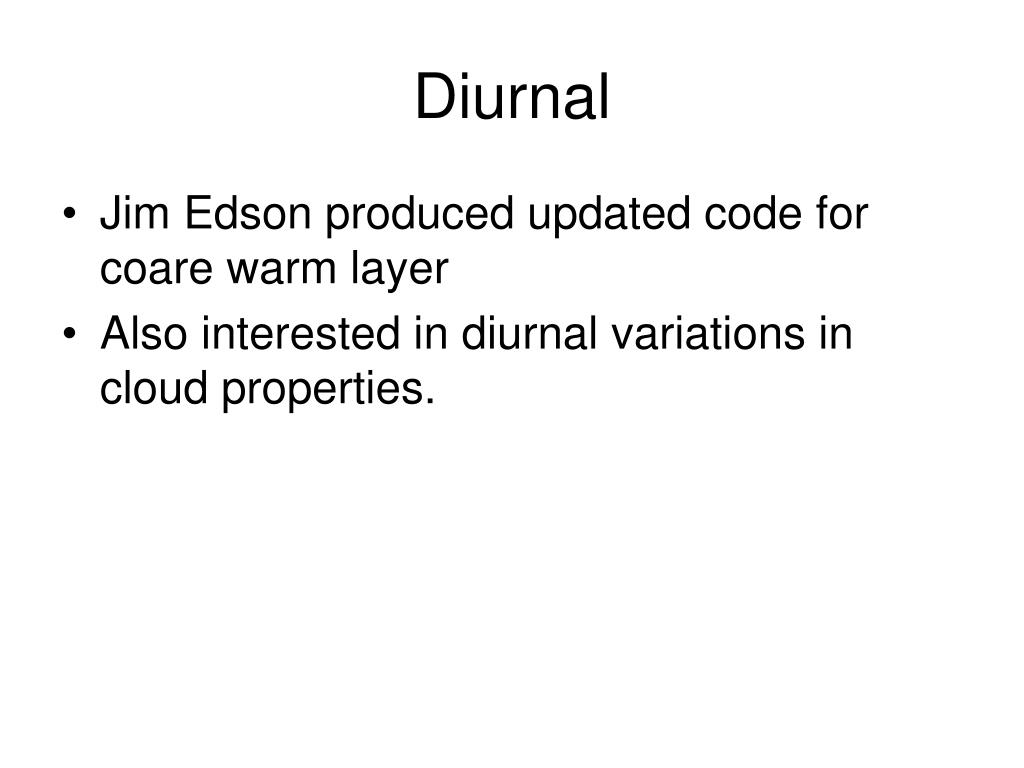 Diurnal

• Jim Edson produced updated code for coare warm layer
• Also interested in diurnal variations in cloud properties.